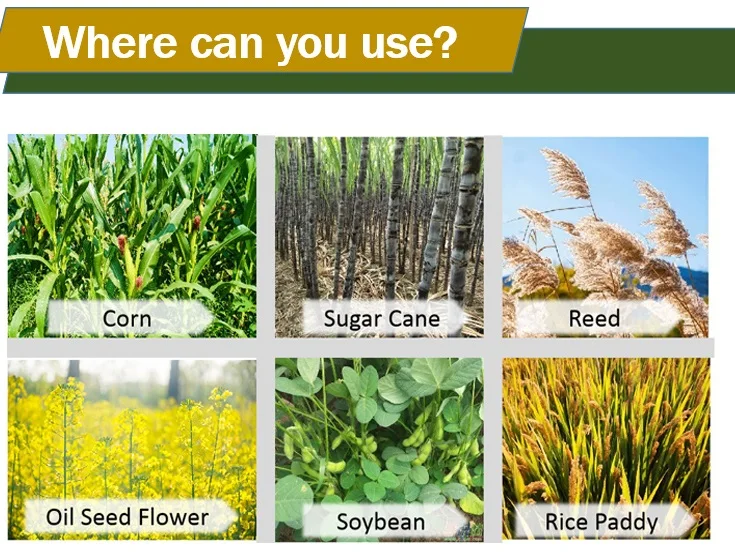 Where can you use?

Corn

Sugar Cane

Reed

Oil Seed Flower

Soybean

Rice Paddy